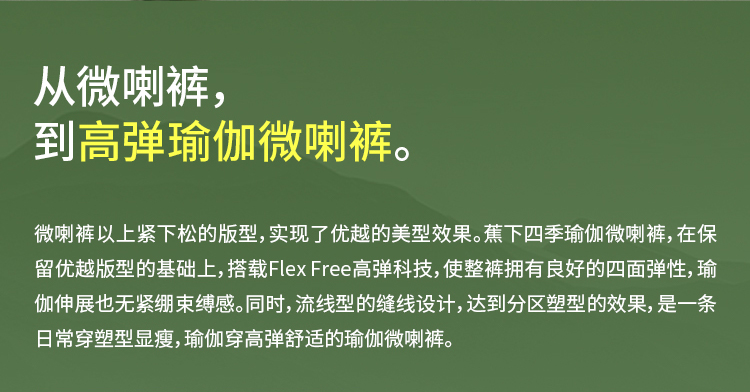 从微喇裤，
到高弹瑜伽微喇裤。

微喇裤以上紧下松的版型，实现了优越的美型效果。蕉下四季瑜伽微喇裤，在保留优越版型的基础上，搭载Flex Free高弹科技，使整裤拥有良好的四面弹性，瑜伽伸展也无紧绷束缚感。同时，流线型的缝线设计，达到分区塑型的效果，是一条日常穿塑型显瘦，瑜伽穿高弹舒适的瑜伽微喇裤。